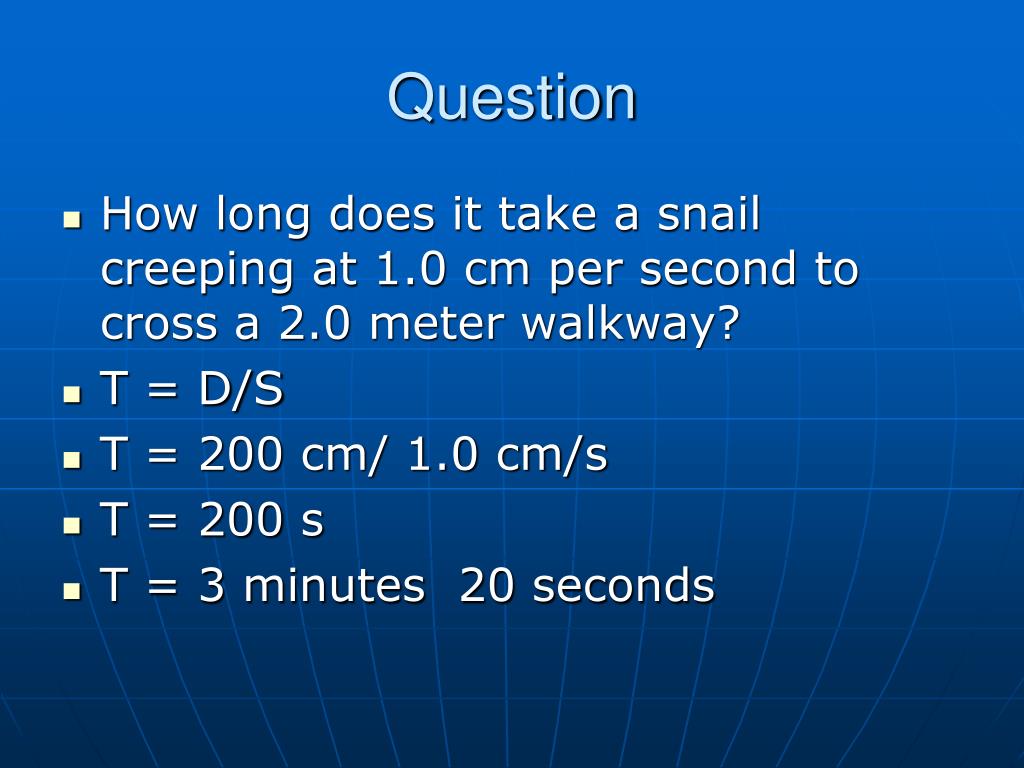 Question

- How long does it take a snail creeping at 1.0 cm per second to cross a 2.0 meter walkway?
- T = D/S
- T = 200 cm/ 1.0 cm/s
- T = 200 s
- T = 3 minutes 20 seconds